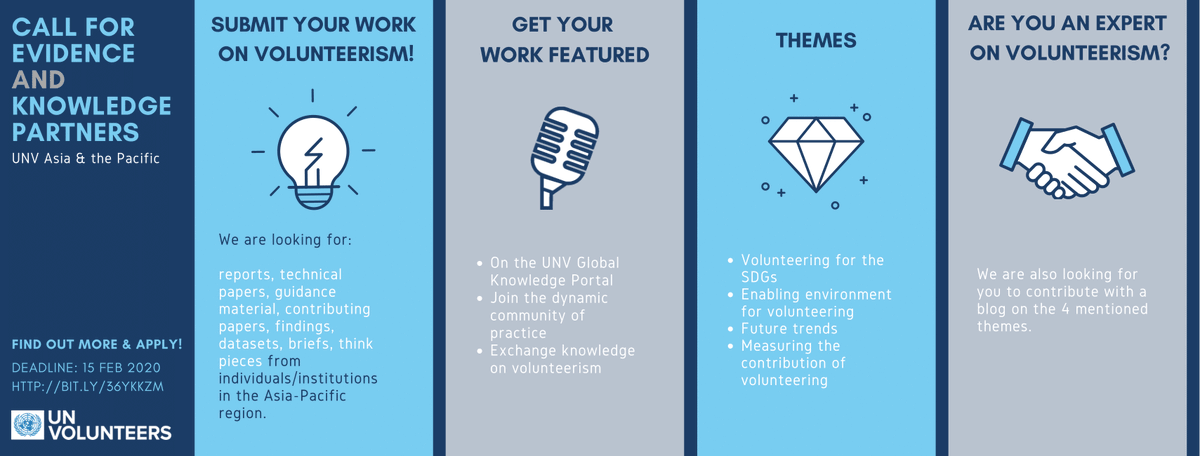 CALL FOR EVIDENCE AND KNOWLEDGE PARTNERS

UNV Asia & the Pacific

FIND OUT MORE & APPLY!

DEADLINE: 15 FEB 2020

HTTP://BIT.LY/36YKKZM

UN VOLUNTEERS

SUBMIT YOUR WORK ON VOLUNTEERISM!

We are looking for:

reports, technical papers, guidance material, contributing papers, findings, datasets, briefs, think pieces from individuals/institutions in the Asia-Pacific region.

GET YOUR WORK FEATURED

- On the UNV Global Knowledge Portal
- Join the dynamic community of practice
- Exchange knowledge on volunteerism

THEMES

- Volunteering for the SDGs
- Enabling environment for volunteering
- Future trends
- Measuring the contribution of volunteering

ARE YOU AN EXPERT ON VOLUNTEERISM?

We are also looking for you to contribute with a blog on the 4 mentioned themes.